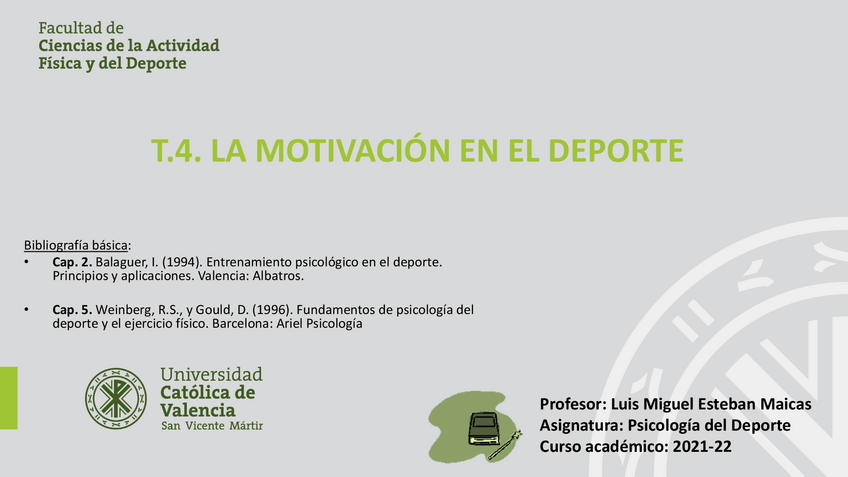 Facultad de
Ciencias de la Actividad
Física y del Deporte

T.4. LA MOTIVACIÓN EN EL DEPORTE

Bibliografía básica:
• Cap. 2. Balaguer, I. (1994). Entrenamiento psicológico en el deporte. Principios y aplicaciones. Valencia: Albatros.

• Cap. 5. Weinberg, R.S., y Gould, D. (1996). Fundamentos de psicología del deporte y el ejercicio físico. Barcelona: Ariel Psicología

Universidad
Católica de
Valencia
San Vicente Mártir

Profesor: Luis Miguel Esteban Maicas
Asignatura: Psicología del Deporte
Curso académico: 2021-22